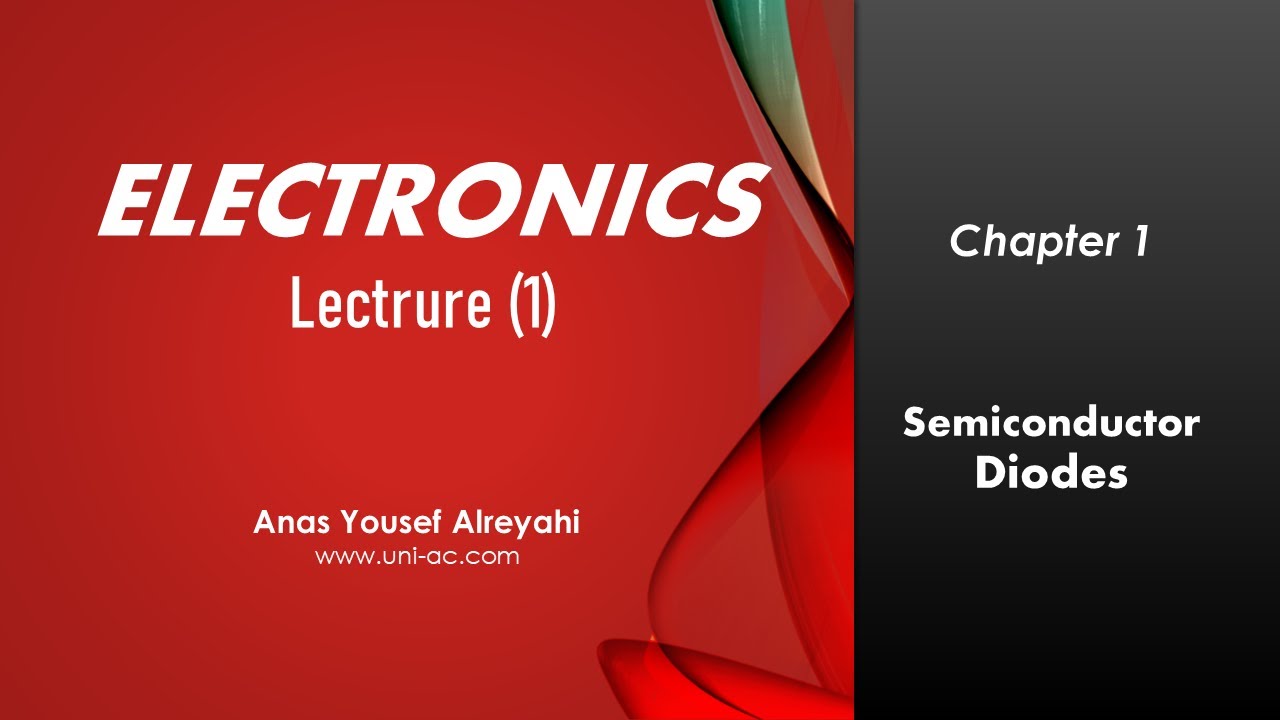 ELECTRONICS
Lectrure (1)

Anas Yousef Alreyahi
www.uni-ac.com

Chapter 1

Semiconductor Diodes